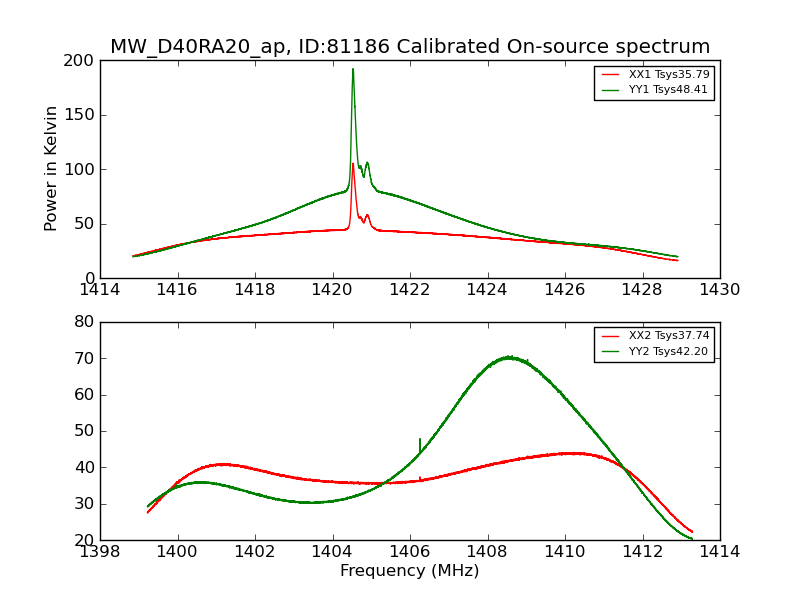 MW_D40RA20_ap, ID:81186 Calibrated On-source spectrum

XX1 Tsys35.79
YY1 Tsys48.41

Power in Kelvin

200
150
100
50
0

1414 1416 1418 1420 1422 1424 1426 1428 1430

XX2 Tsys37.74
YY2 Tsys42.20

80
70
60
50
40
30
20

1398 1400 1402 1404 1406 1408 1410 1412 1414

Frequency (MHz)